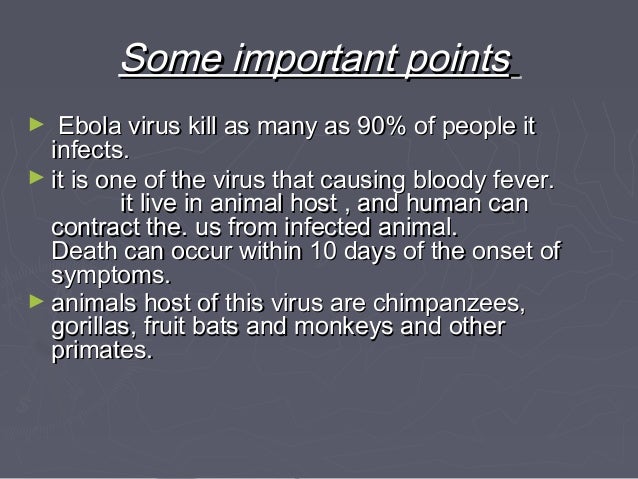 Some important points

► Ebola virus kill as many as 90% of people it infects.

► it is one of the virus that causing bloody fever. it live in animal host , and human can contract the. us from infected animal. Death can occur within 10 days of the onset of symptoms.

► animals host of this virus are chimpanzees, gorillas, fruit bats and monkeys and other primates.